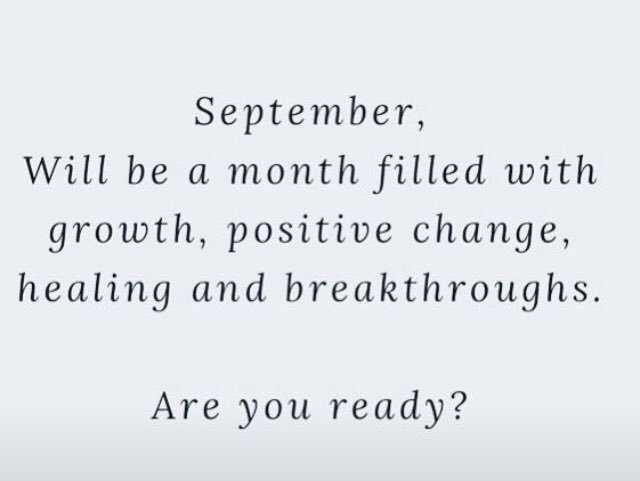 September,
Will be a month filled with growth, positive change, healing and breakthroughs.

Are you ready?